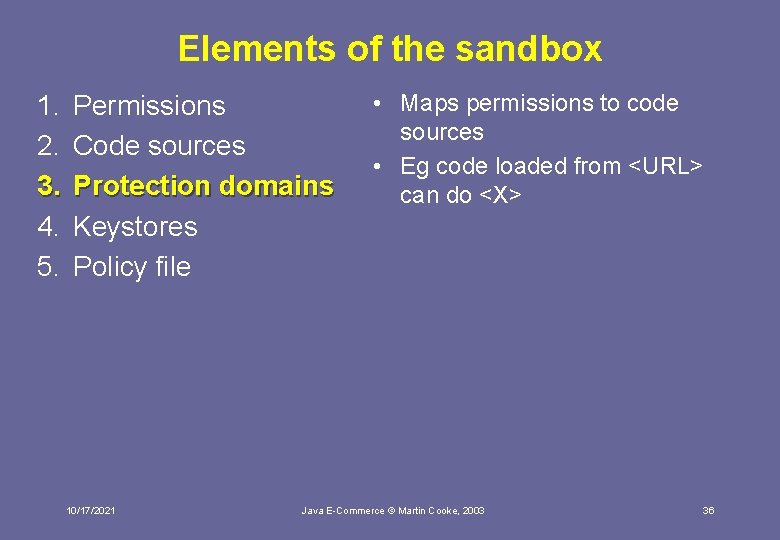 Elements of the sandbox

1. Permissions
2. Code sources
3. Protection domains
4. Keystores
5. Policy file

• Maps permissions to code sources
• Eg code loaded from <URL> can do <X>

10/17/2021

Java E-Commerce © Martin Cooke, 2003

36